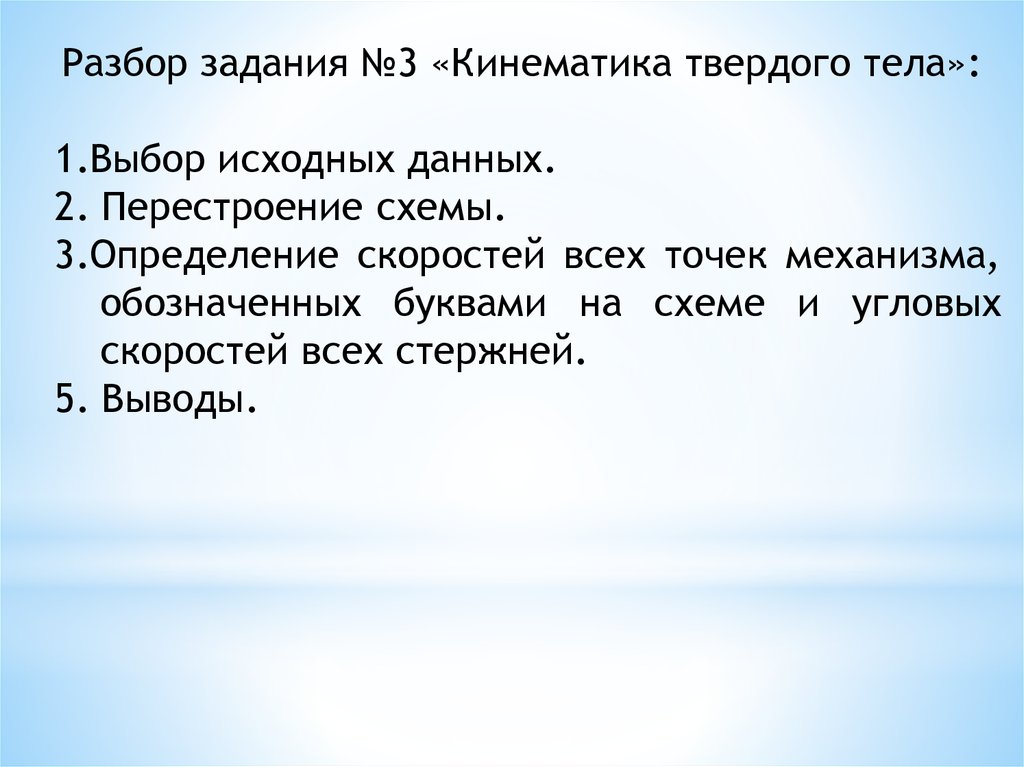 Разбор задания №3 «Кинематика твердого тела»:

1.Выбор исходных данных.
2. Перестроение схемы.
3.Определение скоростей всех точек механизма, обозначенных буквами на схеме и угловых скоростей всех стержней.
5. Выводы.